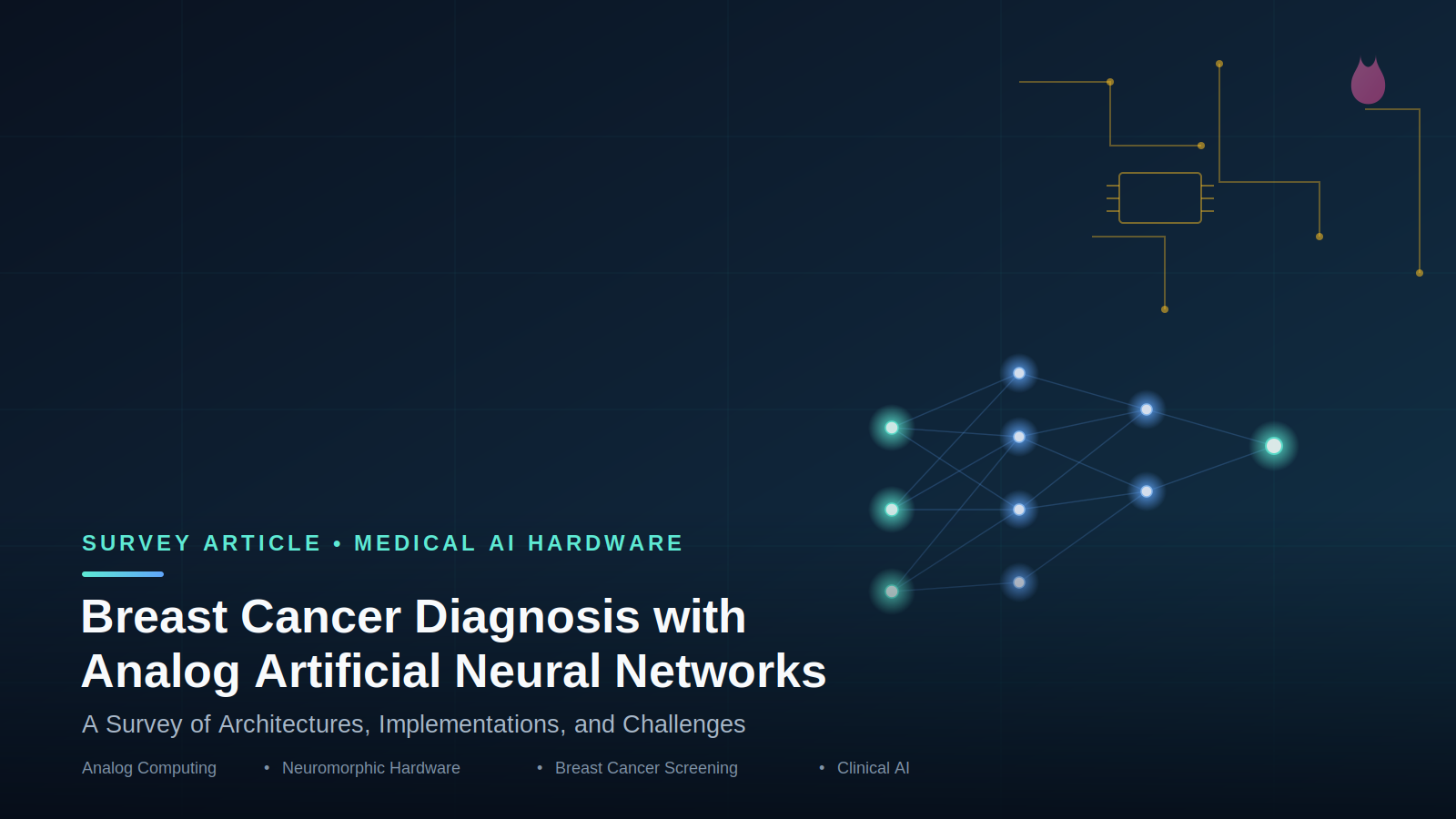 SURVEY ARTICLE • MEDICAL AI HARDWARE

Breast Cancer Diagnosis with Analog Artificial Neural Networks

A Survey of Architectures, Implementations, and Challenges

Analog Computing • Neuromorphic Hardware • Breast Cancer Screening • Clinical AI